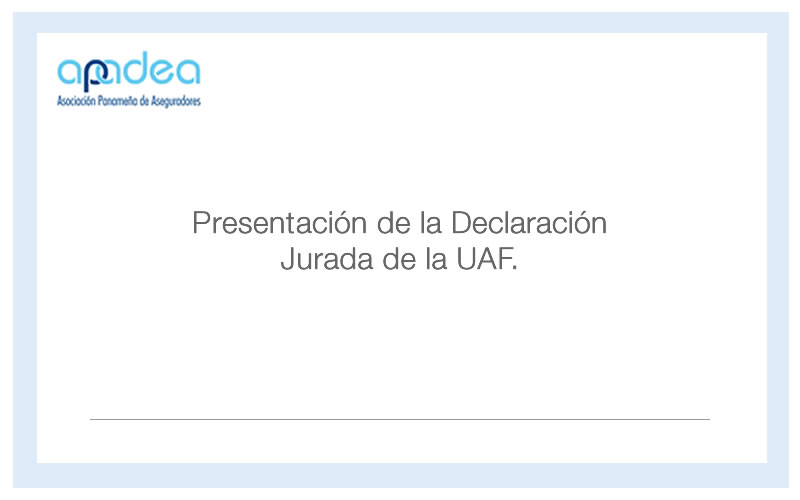 apadea
Asociación Panameña de Aseguradores

Presentación de la Declaración Jurada de la UAF.